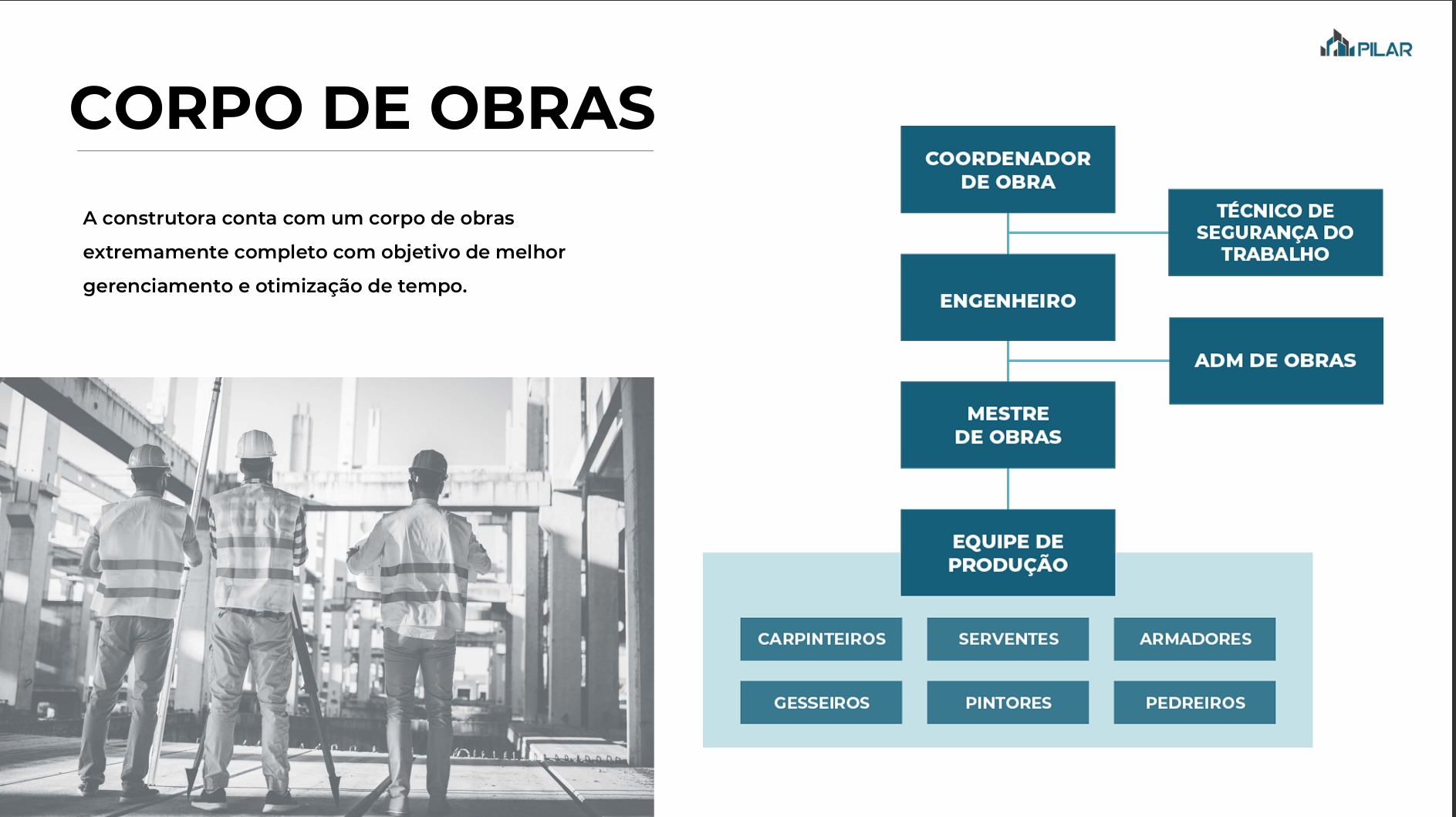 PILAR

CORPO DE OBRAS

A construtora conta com um corpo de obras extremamente completo com objetivo de melhor gerenciamento e otimização de tempo.

COORDENADOR DE OBRA

TÉCNICO DE SEGURANÇA DO TRABALHO

ENGENHEIRO

ADM DE OBRAS

MESTRE DE OBRAS

EQUIPE DE PRODUÇÃO

CARPINTEIROS

SERVENTES

ARMADORES

GESSEIROS

PINTORES

PEDREIROS